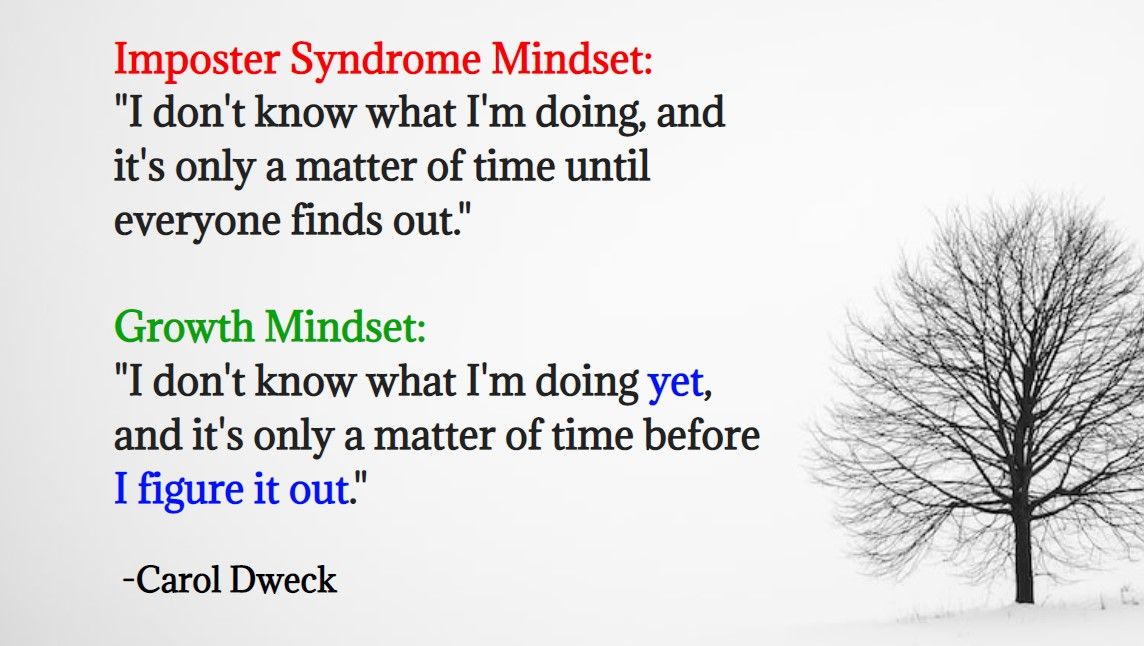 Imposter Syndrome Mindset:
"I don't know what I'm doing, and it's only a matter of time until everyone finds out."

Growth Mindset:
"I don't know what I'm doing yet, and it's only a matter of time before I figure it out."

-Carol Dweck